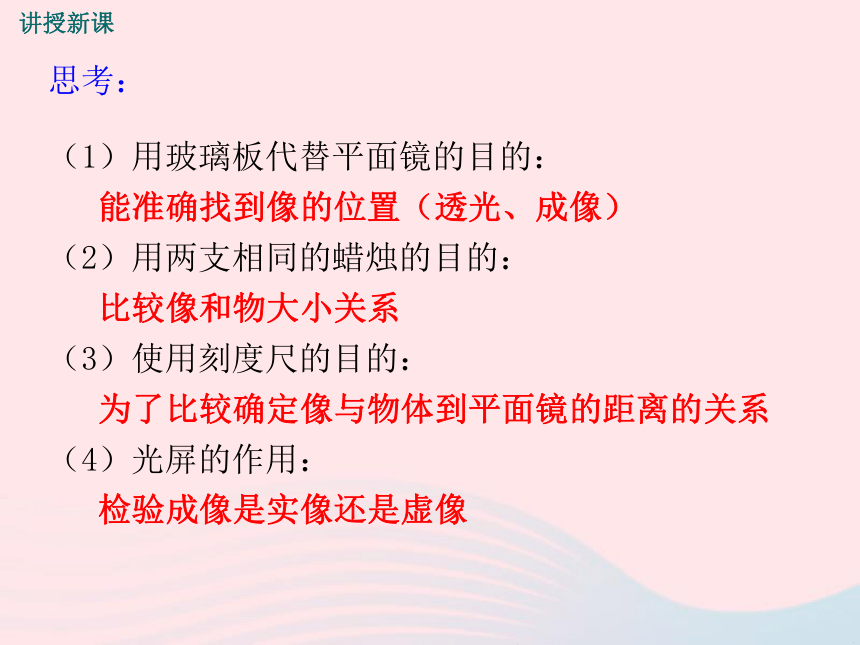 讲授新课

思考：

（1）用玻璃板代替平面镜的目的：

能准确找到像的位置（透光、成像）

（2）用两支相同的蜡烛的目的：

比较像和物大小关系

（3）使用刻度尺的目的：

为了比较确定像与物体到平面镜的距离的关系

（4）光屏的作用：

检验成像是实像还是虚像